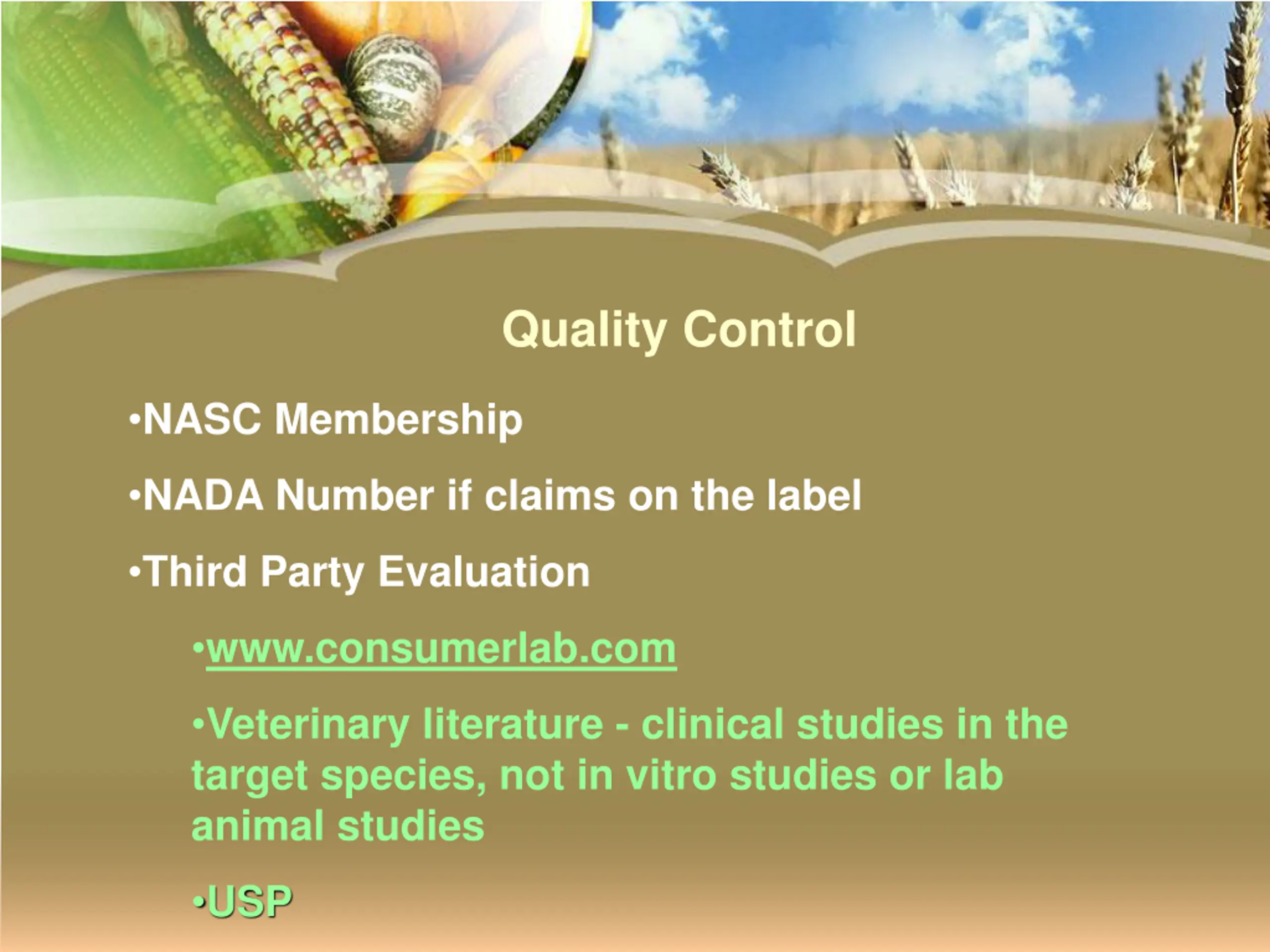 Quality Control

•NASC Membership

•NADA Number if claims on the label

•Third Party Evaluation

•www.consumerlab.com

•Veterinary literature - clinical studies in the target species, not in vitro studies or lab animal studies

•USP